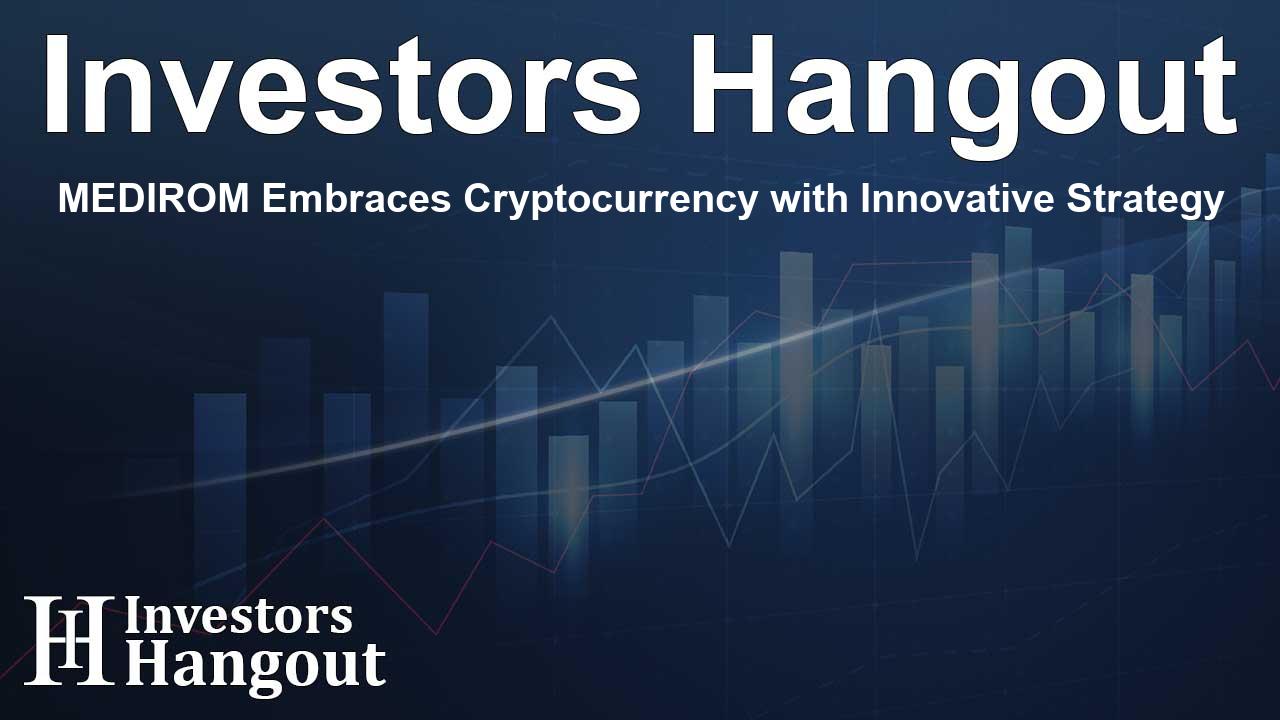 Investors Hangout

MEDIROM Embraces Cryptocurrency with Innovative Strategy

IH Investors Hangout